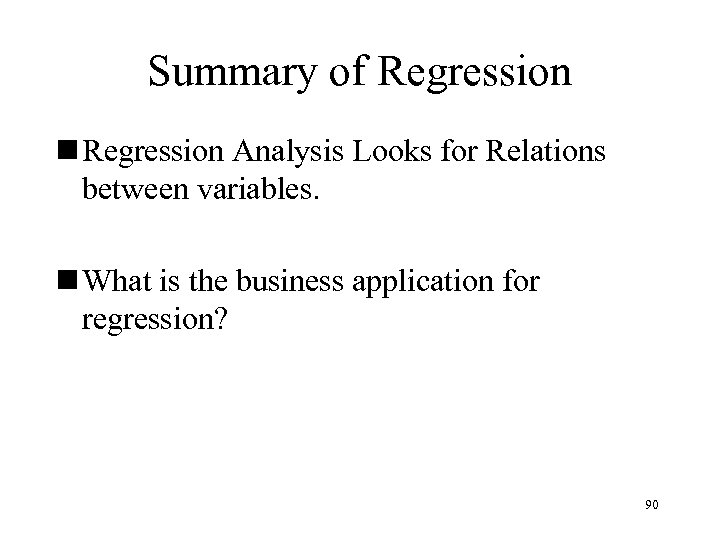 Summary of Regression

■ Regression Analysis Looks for Relations between variables.

■ What is the business application for regression?

90